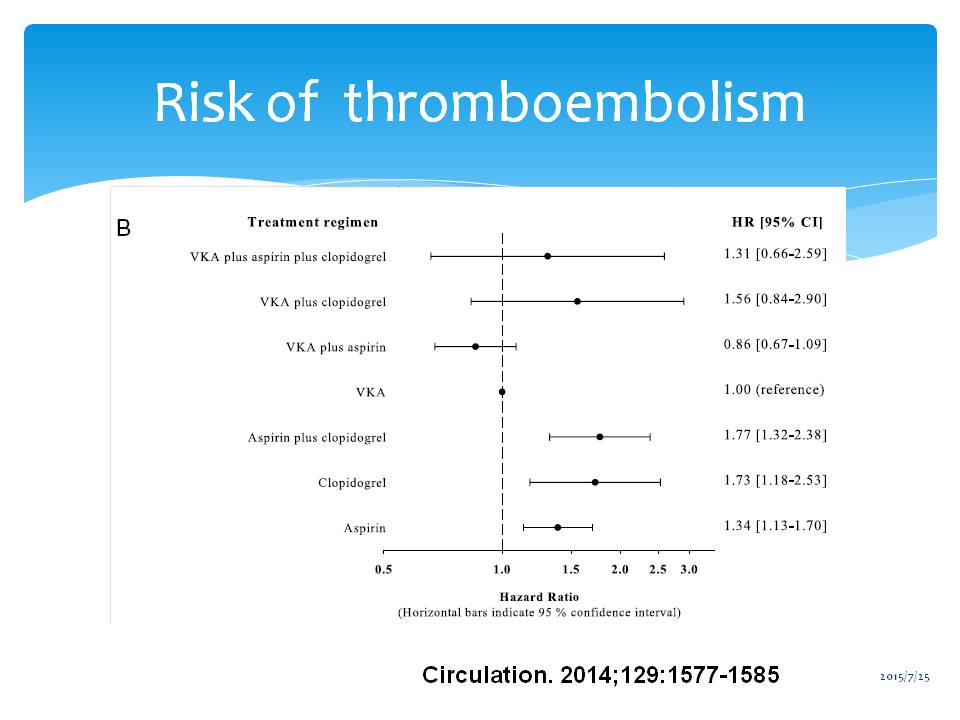 Risk of thromboembolism

B

| Treatment regimen | HR [95% CI] |
|---|---|
| VKA plus aspirin plus clopidogrel | 1.31 [0.66-2.59] |
| VKA plus clopidogrel | 1.56 [0.84-2.90] |
| VKA plus aspirin | 0.86 [0.67-1.09] |
| VKA | 1.00 (reference) |
| Aspirin plus clopidogrel | 1.77 [1.32-2.38] |
| Clopidogrel | 1.73 [1.18-2.53] |
| Aspirin | 1.34 [1.13-1.70] |

0.5 1.0 1.5 2.0 2.5 3.0

Hazard Ratio
(Horizontal bars indicate 95 % confidence interval)

Circulation. 2014;129:1577-1585

2015/7/25